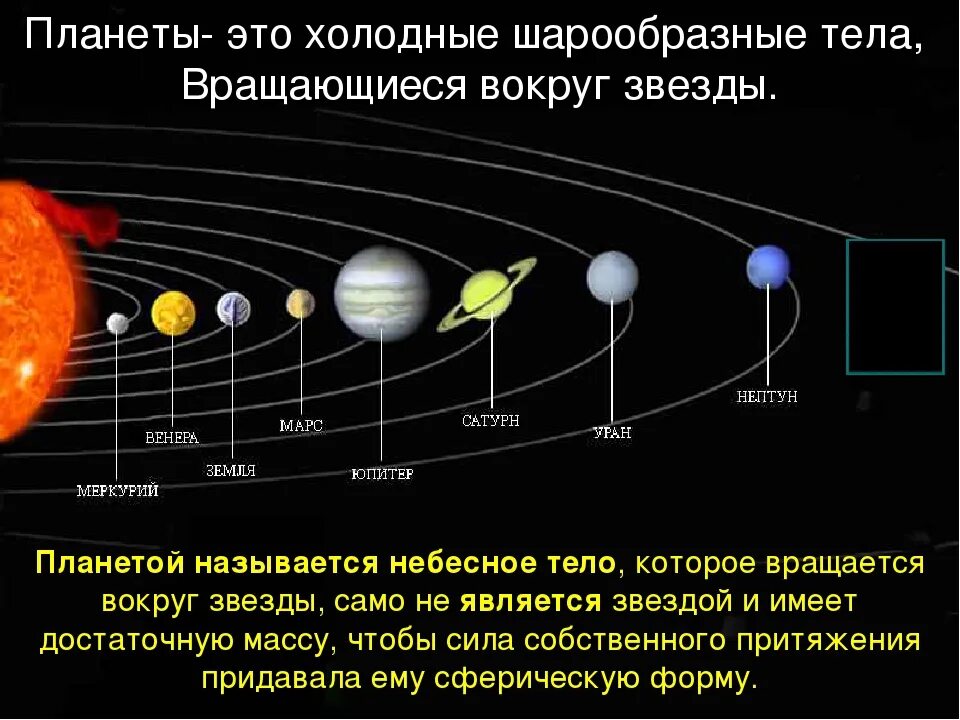 Планеты- это холодные шарообразные тела, Вращающиеся вокруг звезды.

МЕРКУРИЙ
ВЕНЕРА
ЗЕМЛЯ
МАРС
ЮПИТЕР
САТУРН
УРАН
НЕПТУН

Планетой называется небесное тело, которое вращается вокруг звезды, само не является звездой и имеет достаточную массу, чтобы сила собственного притяжения придавала ему сферическую форму.